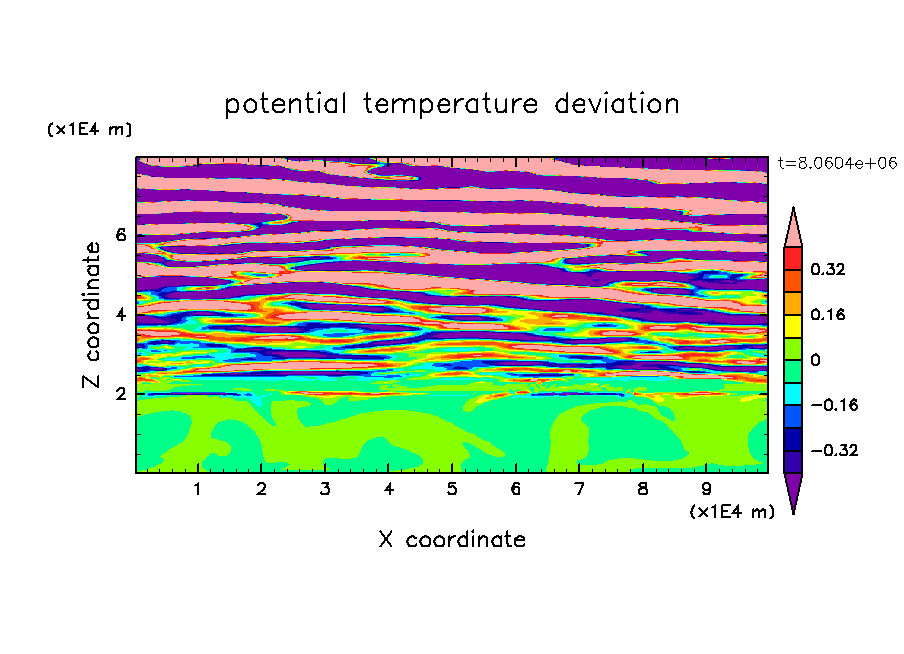 potential temperature deviation

(x1E4 m)

t=8.0604e+06

Z coordinate

6
4
2

0.32
0.16
0
−0.16
−0.32

1 2 3 4 5 6 7 8 9

(x1E4 m)

X coordinate